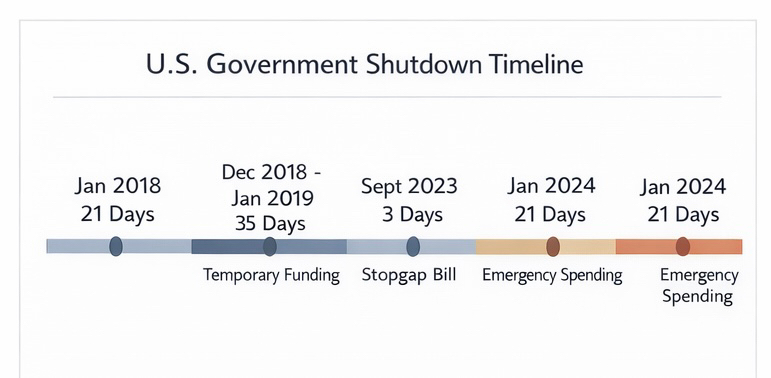 U.S. Government Shutdown Timeline

Jan 2018
21 Days

Dec 2018 -
Jan 2019
35 Days

Temporary Funding

Sept 2023
3 Days

Stopgap Bill

Jan 2024
21 Days

Emergency Spending

Jan 2024
21 Days

Emergency Spending